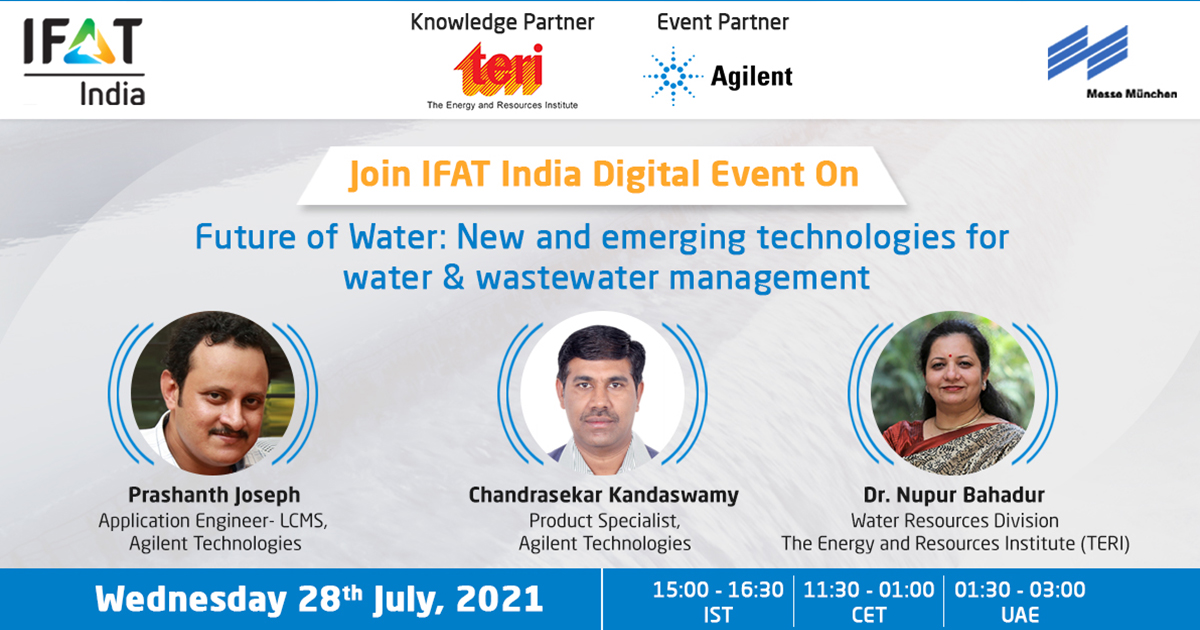 IFAT India

Knowledge Partner
teri
The Energy and Resources Institute

Event Partner
Agilent

Messe München

Join IFAT India Digital Event On

Future of Water: New and emerging technologies for water & wastewater management

Prashanth Joseph
Application Engineer- LCMS, Agilent Technologies

Chandrasekar Kandaswamy
Product Specialist, Agilent Technologies

Dr. Nupur Bahadur
Water Resources Division
The Energy and Resources Institute (TERI)

Wednesday 28$^{th}$ July, 2021

15:00 - 16:30
IST

11:30 - 01:00
CET

01:30 - 03:00
UAE